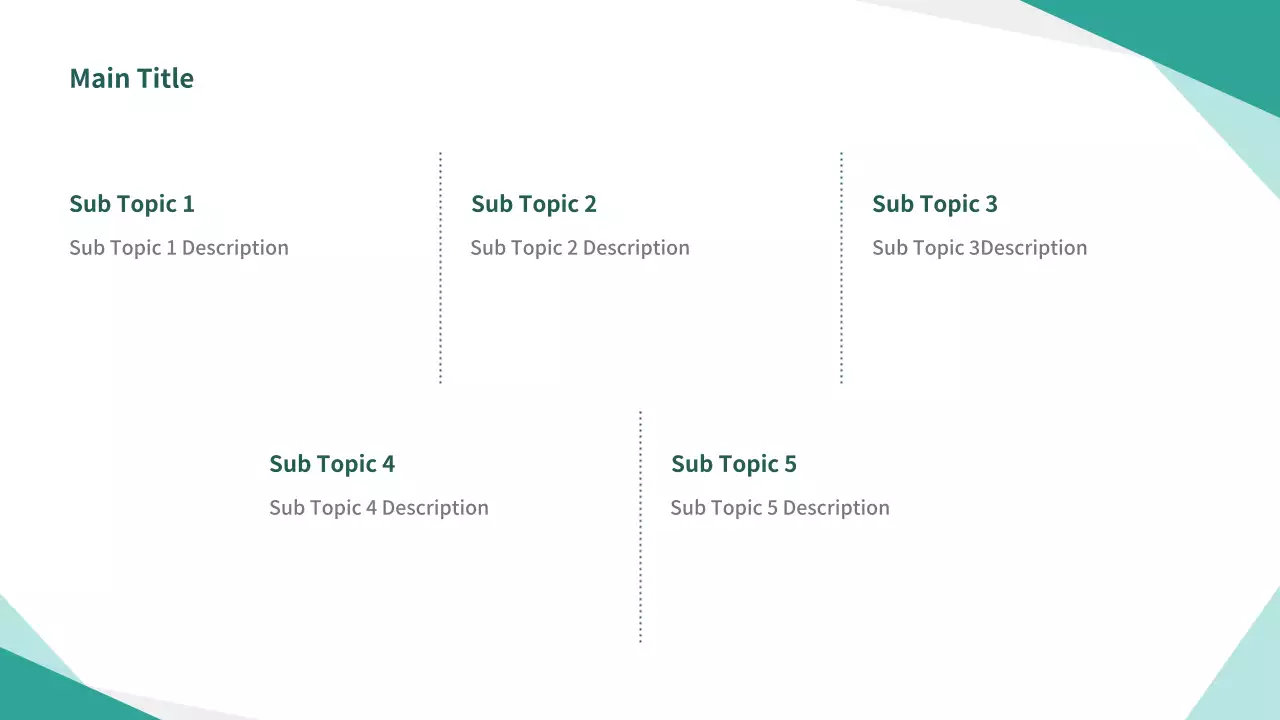 Main Title

Sub Topic 1

Sub Topic 1 Description

Sub Topic 2

Sub Topic 2 Description

Sub Topic 3

Sub Topic 3Description

Sub Topic 4

Sub Topic 4 Description

Sub Topic 5

Sub Topic 5 Description